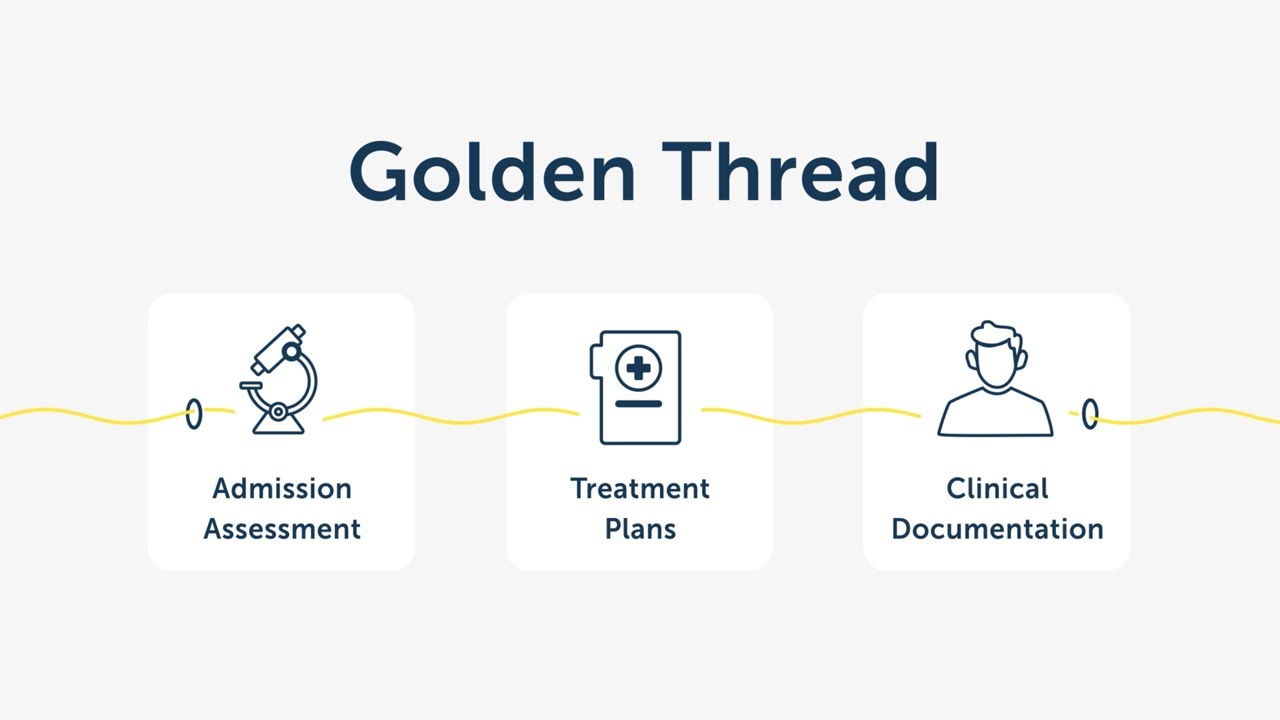 Golden Thread

Admission Assessment

Treatment Plans

Clinical Documentation